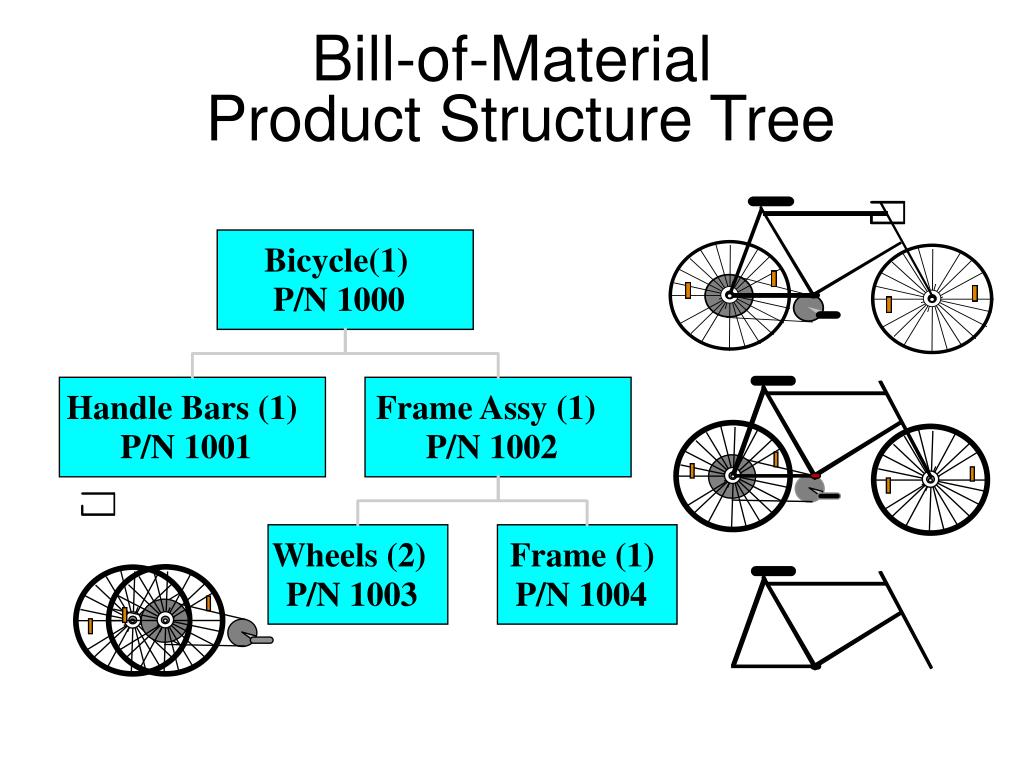 Bill-of-Material
Product Structure Tree

Bicycle(1)
P/N 1000

Handle Bars (1)
P/N 1001

Frame Assy (1)
P/N 1002

Wheels (2)
P/N 1003

Frame (1)
P/N 1004